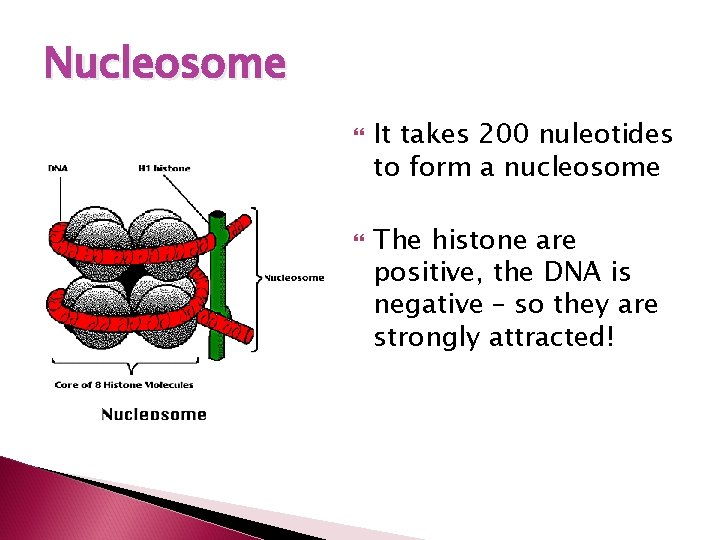 Nucleosome

DNA

H1 histone

Nucleosome

Core of 8 Histone Molecules

Nucleosome

It takes 200 nuleotides to form a nucleosome

The histone are positive, the DNA is negative – so they are strongly attracted!